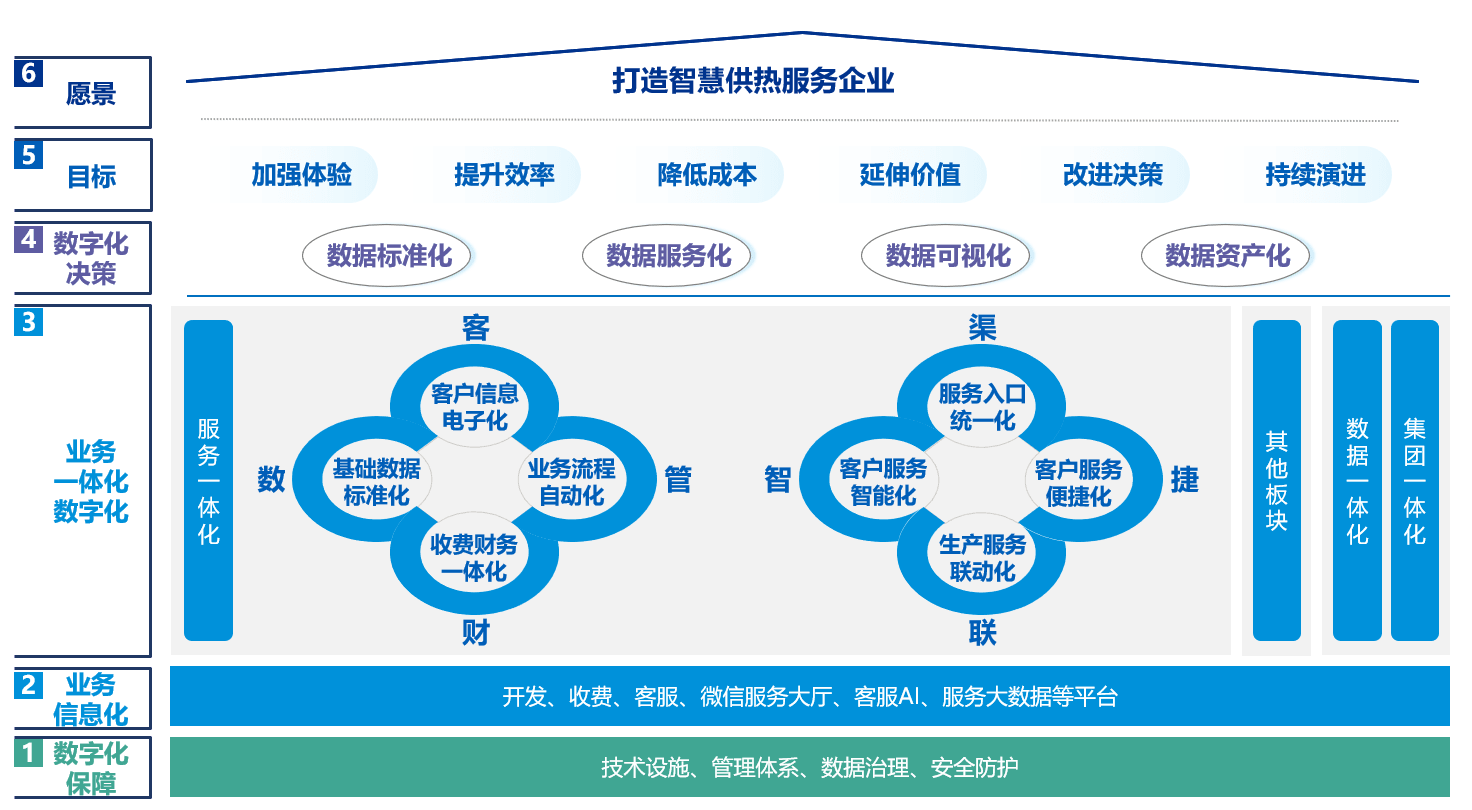 6 愿景

打造智慧供热服务企业

5 目标

加强体验　提升效率　降低成本　延伸价值　改进决策　持续演进

4 数字化决策

数据标准化　数据服务化　数据可视化　数据资产化

3 业务一体化数字化

服务一体化

客
客户信息电子化
数　基础数据标准化　业务流程自动化　管
收费财务一体化
财

渠
服务入口统一化
智　客户服务智能化　客户服务便捷化　捷
生产服务联动化
联

其他板块

数据一体化

集团一体化

2 业务信息化

开发、收费、客服、微信服务大厅、客服AI、服务大数据等平台

1 数字化保障

技术设施、管理体系、数据治理、安全防护